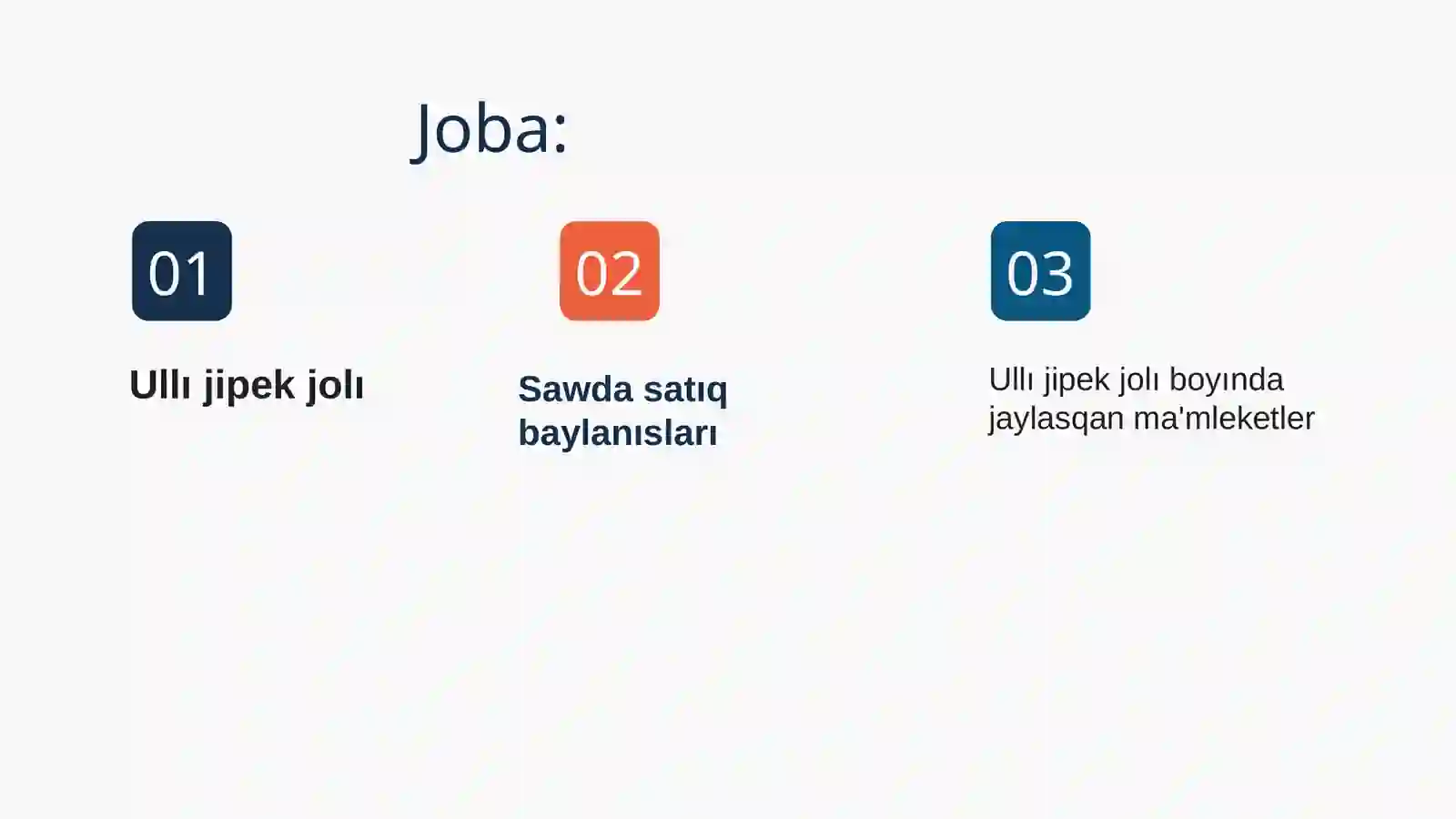 Joba:

01

Ullı jipek jolı

02

Sawda satıq baylanısları

03

Ullı jipek jolı boyında jaylasqan ma'mleketler